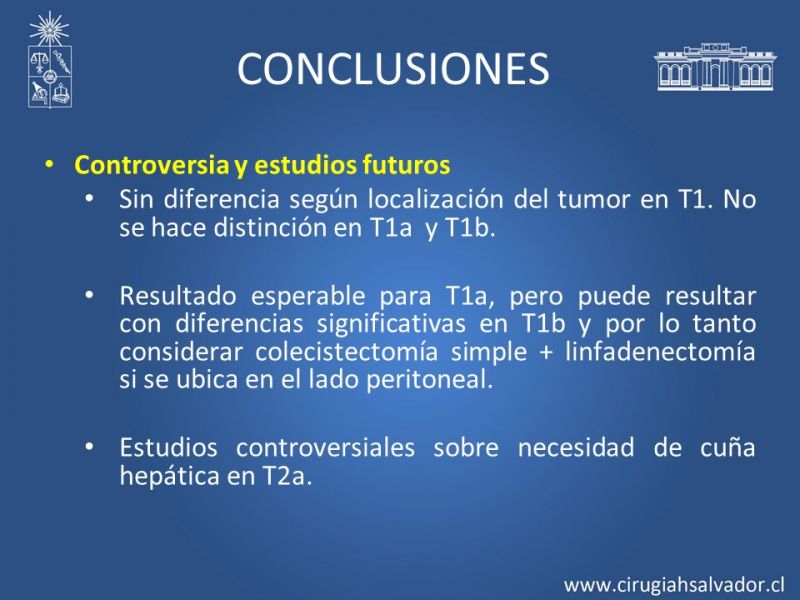 CONCLUSIONES

• Controversia y estudios futuros
  • Sin diferencia según localización del tumor en T1. No se hace distinción en T1a y T1b.

  • Resultado esperable para T1a, pero puede resultar con diferencias significativas en T1b y por lo tanto considerar colecistectomía simple + linfadenectomía si se ubica en el lado peritoneal.

  • Estudios controversiales sobre necesidad de cuña hepática en T2a.

www.cirugiahsalvador.cl